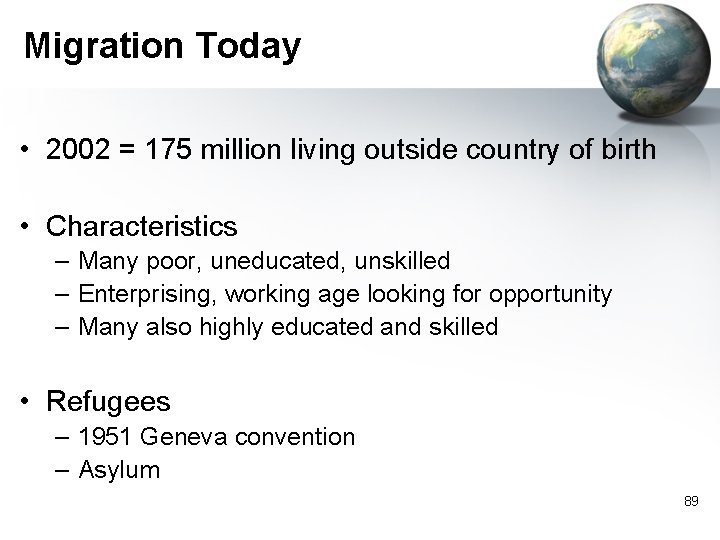 Migration Today

• 2002 = 175 million living outside country of birth

• Characteristics
– Many poor, uneducated, unskilled
– Enterprising, working age looking for opportunity
– Many also highly educated and skilled

• Refugees
– 1951 Geneva convention
– Asylum

89